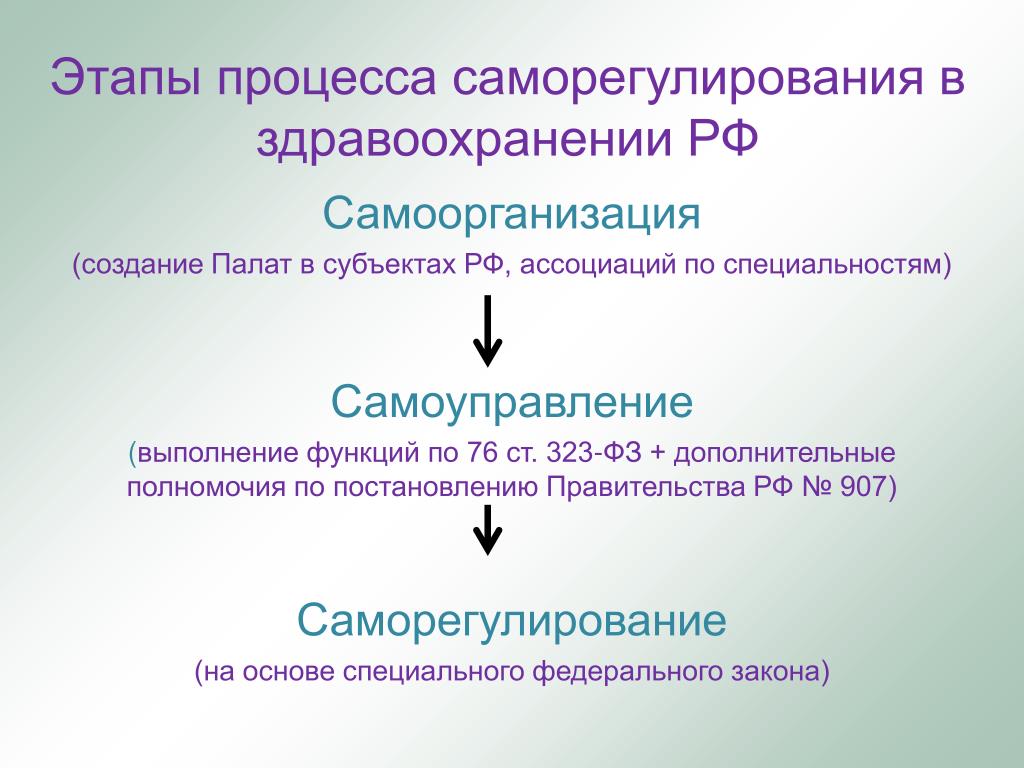 Этапы процесса саморегулирования в здравоохранении РФ

Самоорганизация

(создание Палат в субъектах РФ, ассоциаций по специальностям)

Самоуправление

(выполнение функций по 76 ст. 323-ФЗ + дополнительные полномочия по постановлению Правительства РФ № 907)

Саморегулирование

(на основе специального федерального закона)